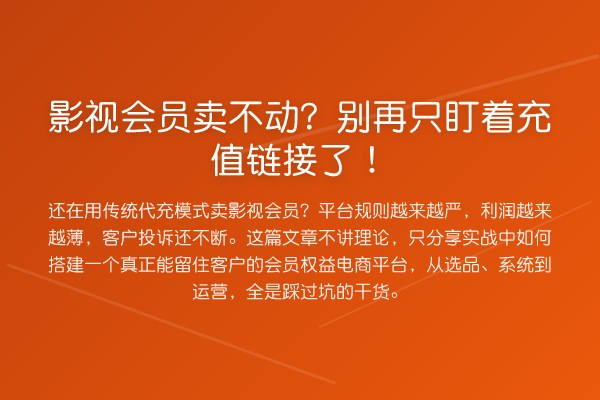 影视会员卖不动？别再只盯着充值链接了！

还在用传统代充模式卖影视会员？平台规则越来越严，利润越来越薄，客户投诉还不断。这篇文章不讲理论，只分享实战中如何搭建一个真正能留住客户的会员权益电商平台，从选品、系统到运营，全是踩过坑的干货。